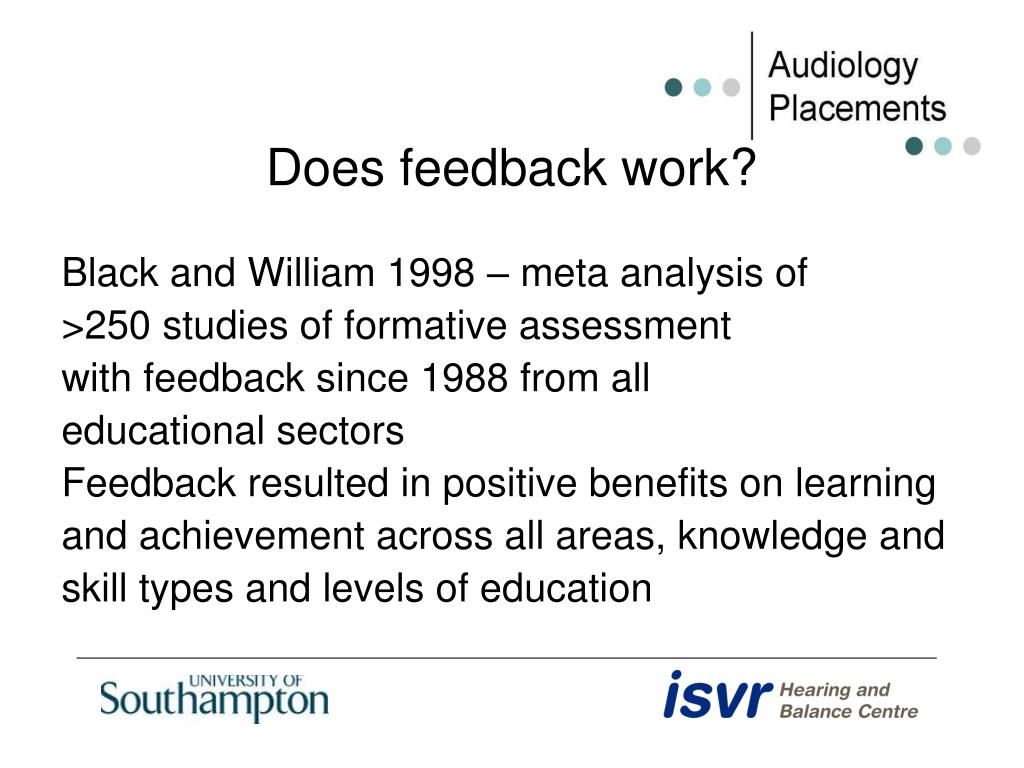 Audiology Placements

Does feedback work?

Black and William 1998 – meta analysis of >250 studies of formative assessment with feedback since 1988 from all educational sectors
Feedback resulted in positive benefits on learning and achievement across all areas, knowledge and skill types and levels of education

UNIVERSITY OF Southampton

isvr Hearing and Balance Centre